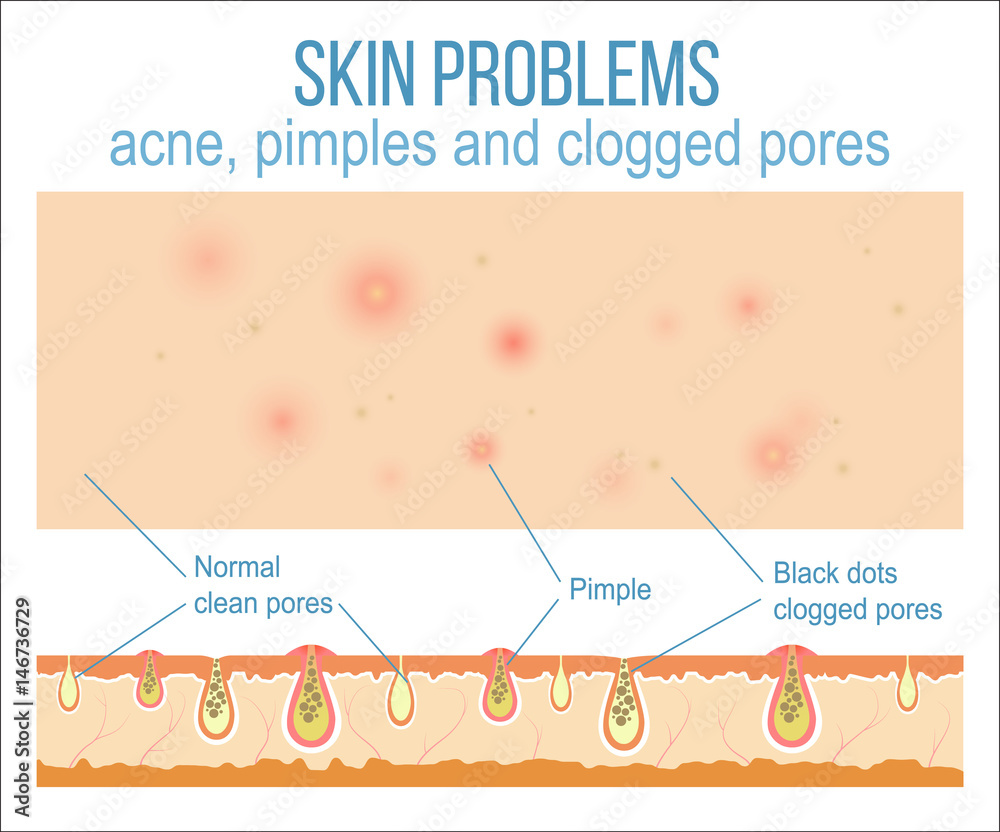 SKIN PROBLEMS
acne, pimples and clogged pores

Normal clean pores

Pimple

Black dots clogged pores

Adobe Stock | #146736729